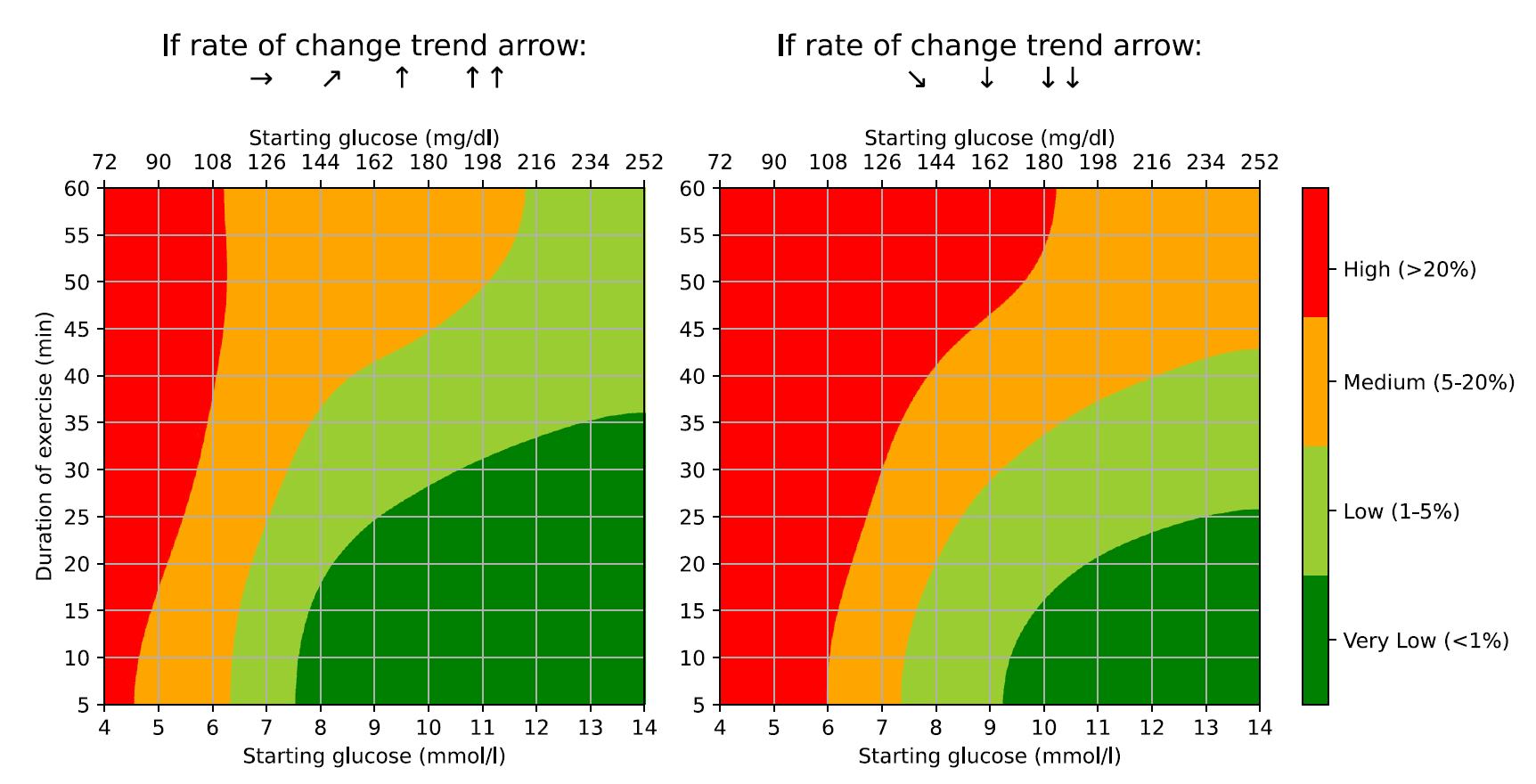 If rate of change trend arrow:
→ ↗ ↑ ↑↑

Starting glucose (mg/dl)
72 90 108 126 144 162 180 198 216 234 252

Duration of exercise (min)
60 55 50 45 40 35 30 25 20 15 10 5

4 5 6 7 8 9 10 11 12 13 14
Starting glucose (mmol/l)

If rate of change trend arrow:
↘ ↓ ↓↓

Starting glucose (mg/dl)
72 90 108 126 144 162 180 198 216 234 252

60 55 50 45 40 35 30 25 20 15 10 5

4 5 6 7 8 9 10 11 12 13 14
Starting glucose (mmol/l)

High (>20%)
Medium (5-20%)
Low (1-5%)
Very Low (<1%)